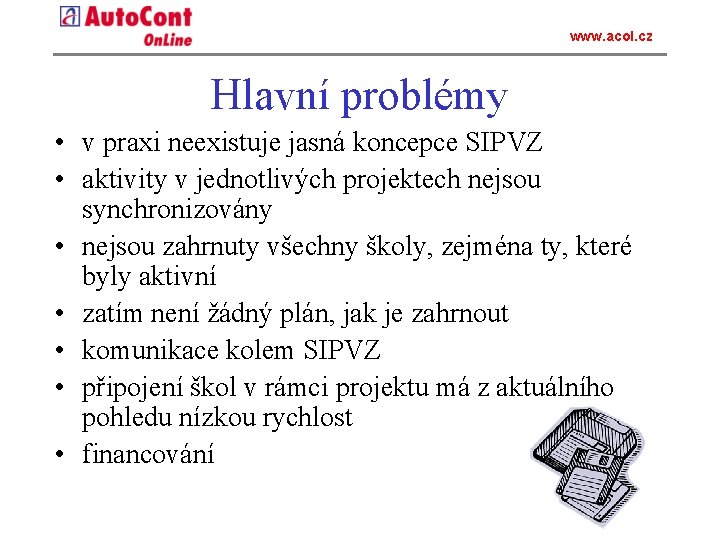 AutoCont OnLine

www.acol.cz

Hlavní problémy

• v praxi neexistuje jasná koncepce SIPVZ
• aktivity v jednotlivých projektech nejsou synchronizovány
• nejsou zahrnuty všechny školy, zejména ty, které byly aktivní
• zatím není žádný plán, jak je zahrnout
• komunikace kolem SIPVZ
• připojení škol v rámci projektu má z aktuálního pohledu nízkou rychlost
• financování